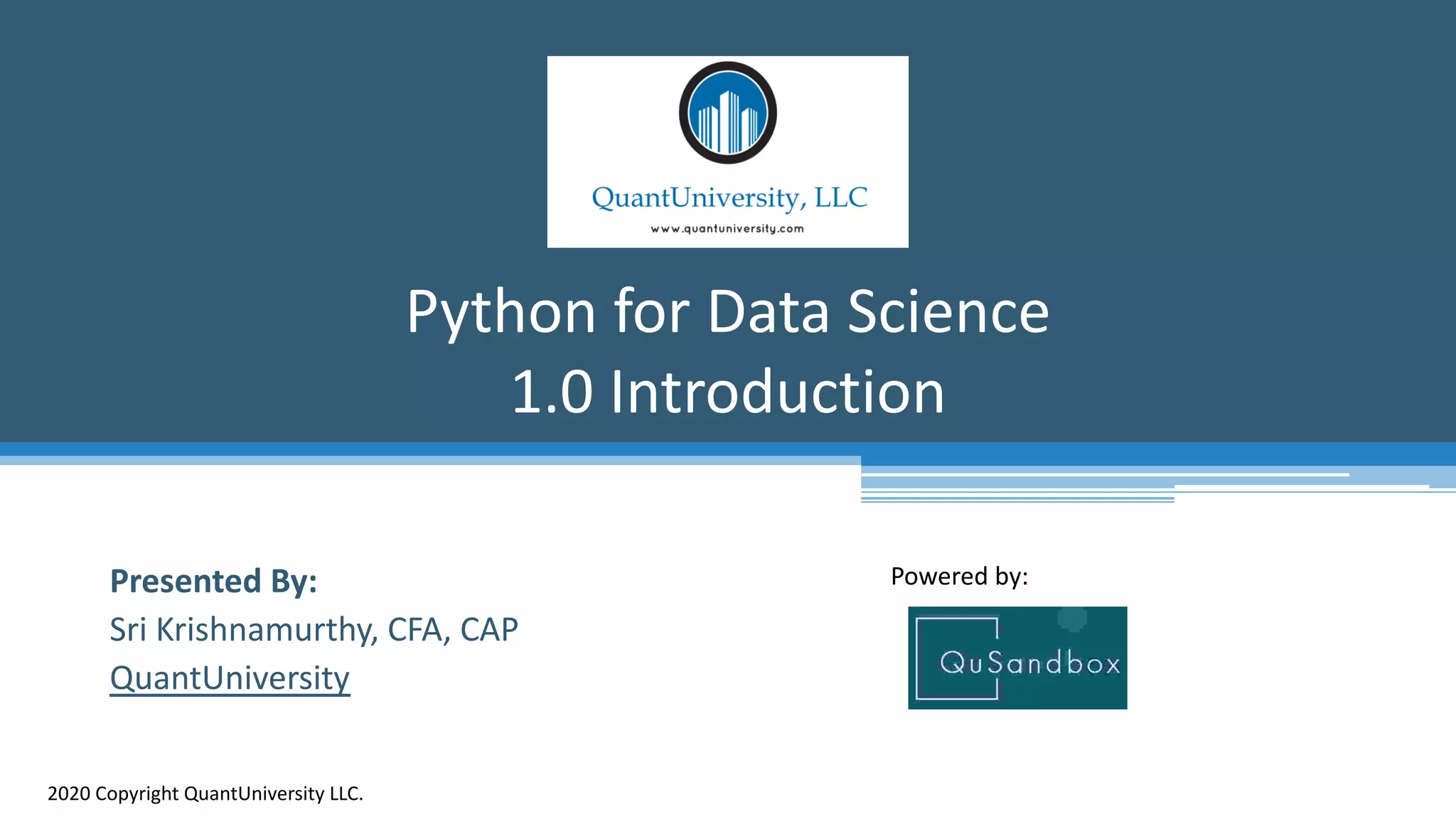 QuantUniversity, LLC
www.quantuniversity.com

Python for Data Science
1.0 Introduction

Presented By:
Sri Krishnamurthy, CFA, CAP
QuantUniversity

Powered by:
QuSandbox

2020 Copyright QuantUniversity LLC.